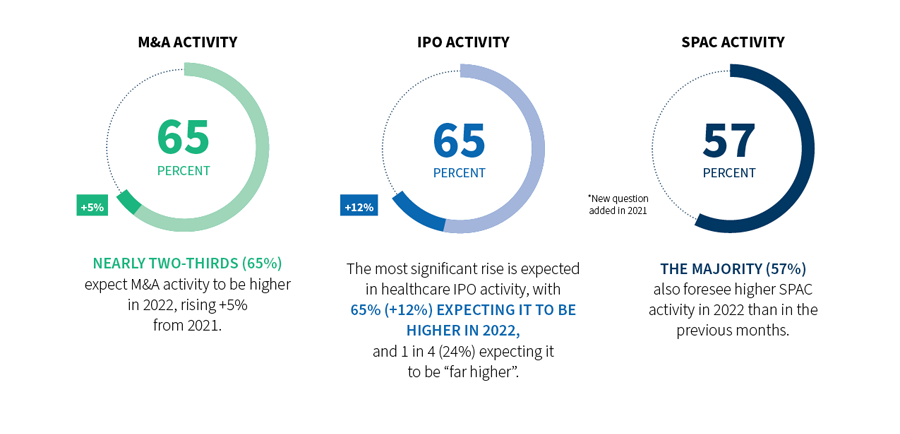 M&A ACTIVITY

65
PERCENT

+5%

NEARLY TWO-THIRDS (65%) expect M&A activity to be higher in 2022, rising +5% from 2021.

IPO ACTIVITY

65
PERCENT

+12%

The most significant rise is expected in healthcare IPO activity, with 65% (+12%) EXPECTING IT TO BE HIGHER IN 2022, and 1 in 4 (24%) expecting it to be "far higher".

SPAC ACTIVITY

57
PERCENT

*New question added in 2021

THE MAJORITY (57%) also foresee higher SPAC activity in 2022 than in the previous months.